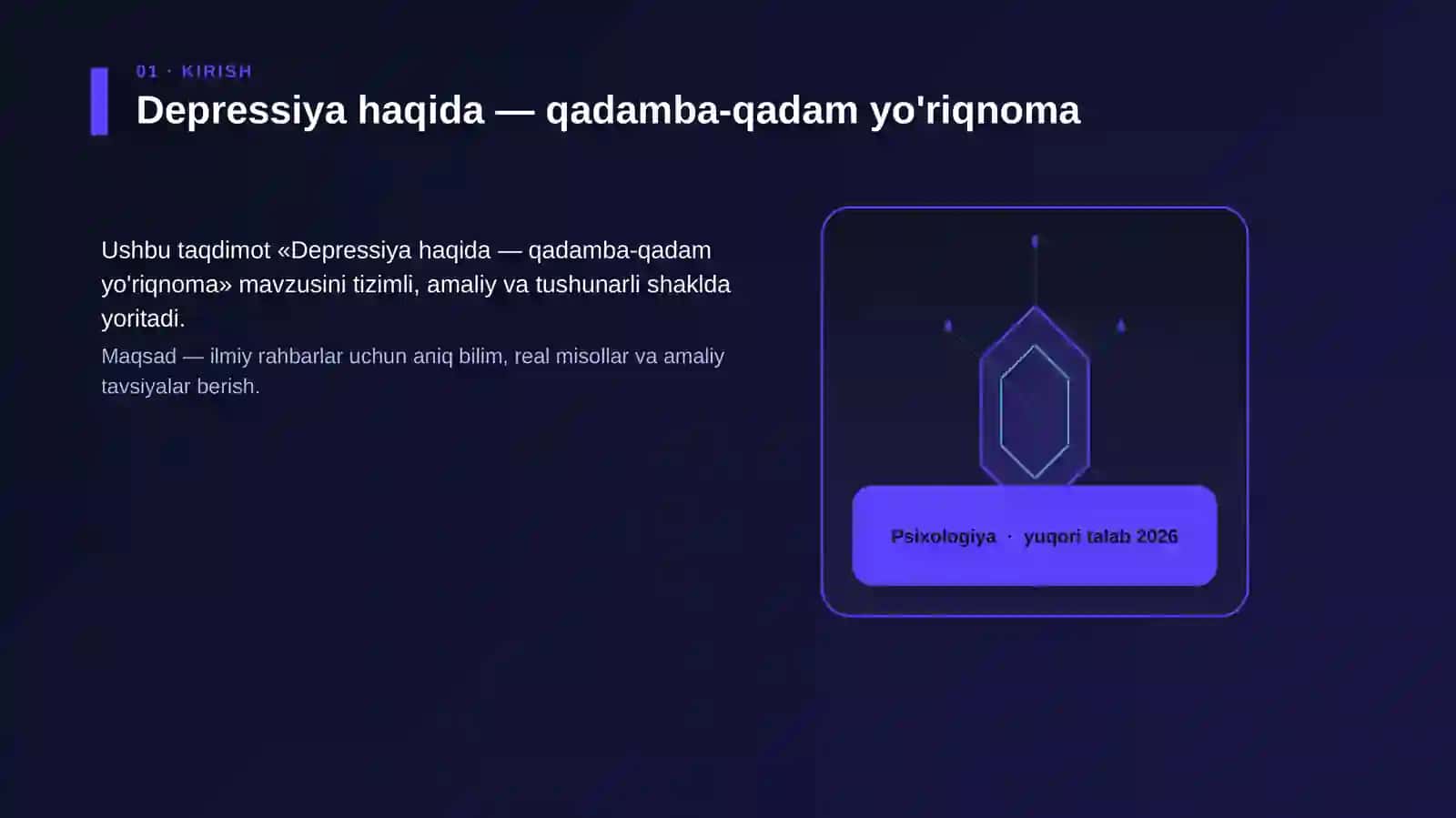 01 · KIRISH

Depressiya haqida — qadamba-qadam yo'riqnoma

Ushbu taqdimot «Depressiya haqida — qadamba-qadam yo'riqnoma» mavzusini tizimli, amaliy va tushunarli shaklda yoritadi.

Maqsad — ilmiy rahbarlar uchun aniq bilim, real misollar va amaliy tavsiyalar berish.

Psixologiya · yuqori talab 2026